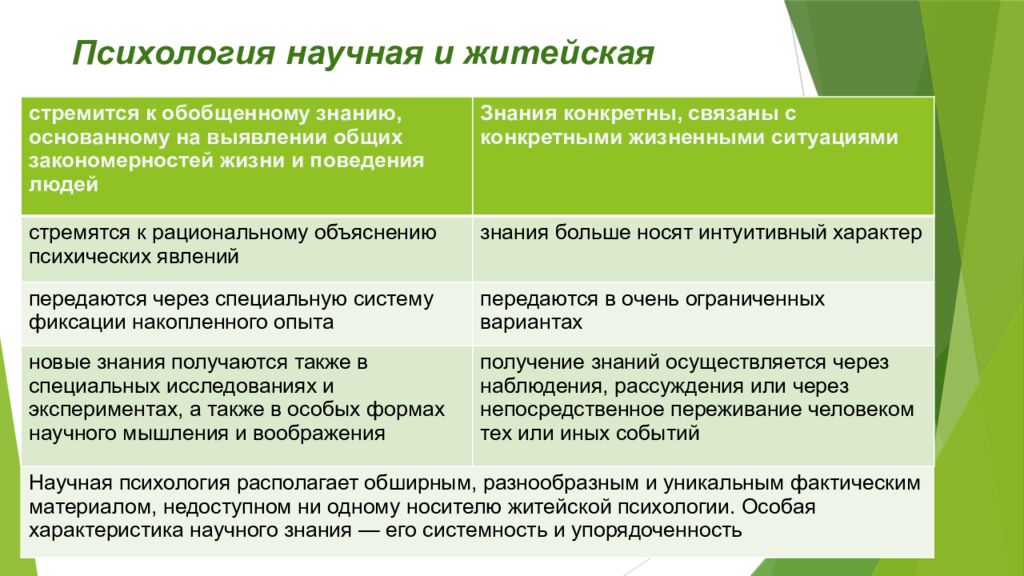 Психология научная и житейская

| стремится к обобщенному знанию, основанному на выявлении общих закономерностей жизни и поведения людей | Знания конкретны, связаны с конкретными жизненными ситуациями |
|---|---|
| стремятся к рациональному объяснению психических явлений | знания больше носят интуитивный характер |
| передаются через специальную систему фиксации накопленного опыта | передаются в очень ограниченных вариантах |
| новые знания получаются также в специальных исследованиях и экспериментах, а также в особых формах научного мышления и воображения | получение знаний осуществляется через наблюдения, рассуждения или через непосредственное переживание человеком тех или иных событий |
| Научная психология располагает обширным, разнообразным и уникальным фактическим материалом, недоступном ни одному носителю житейской психологии. Особая характеристика научного знания — его системность и упорядоченность | |